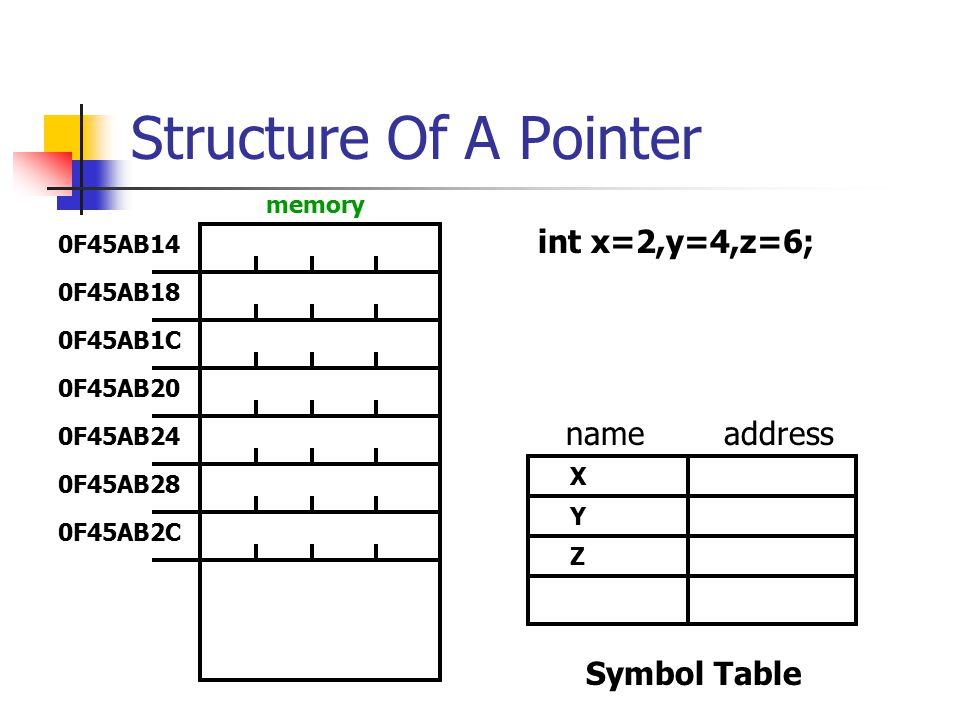 Structure Of A Pointer

memory

0F45AB14
0F45AB18
0F45AB1C
0F45AB20
0F45AB24
0F45AB28
0F45AB2C

int x=2,y=4,z=6;

| name | address |
|---|---|
| X | |
| Y | |
| Z | |
| | |

Symbol Table